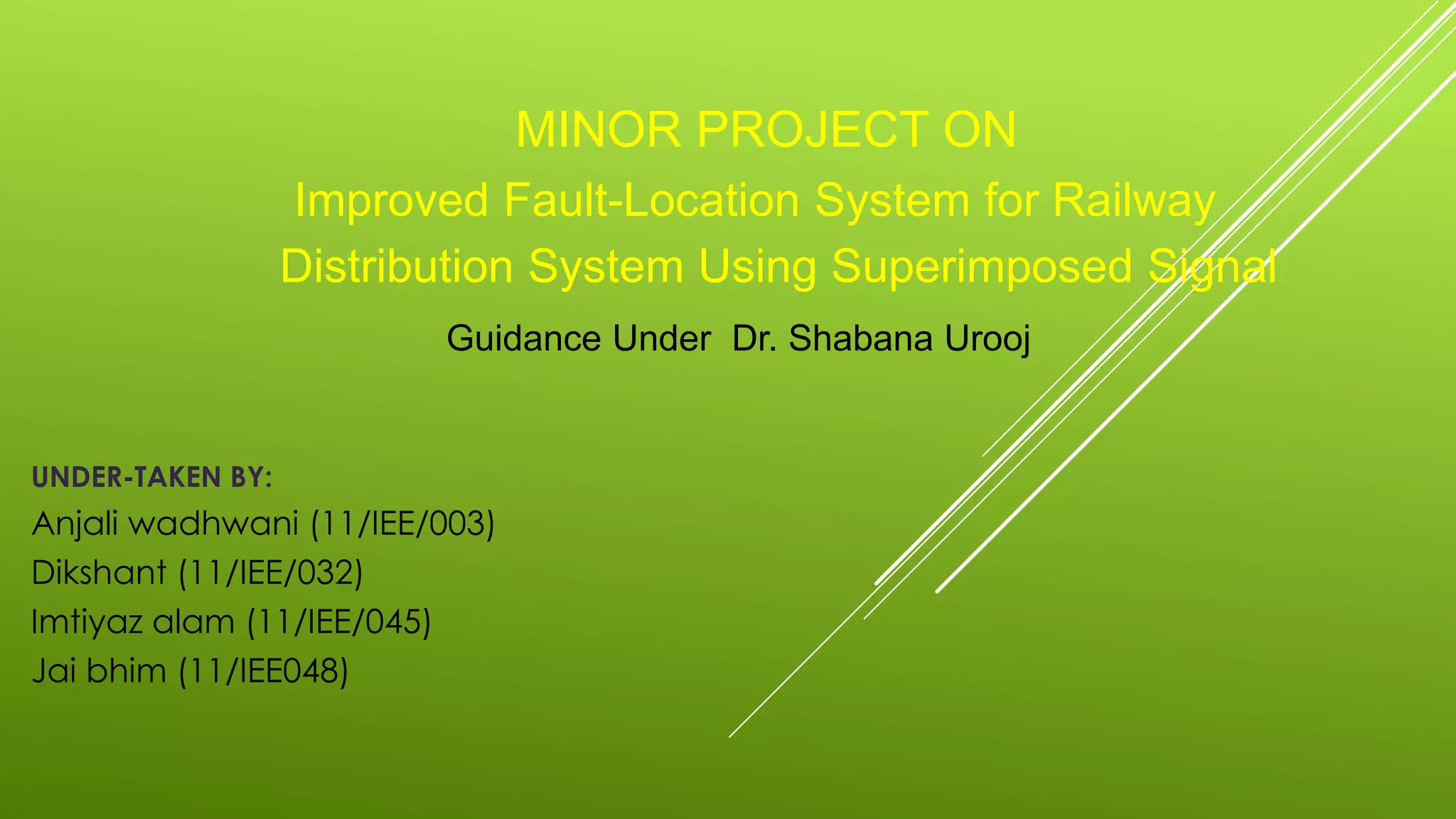 MINOR PROJECT ON
Improved Fault-Location System for Railway Distribution System Using Superimposed Signal

Guidance Under Dr. Shabana Urooj

UNDER-TAKEN BY:
Anjali wadhwani (11/IEE/003)
Dikshant (11/IEE/032)
Imtiyaz alam (11/IEE/045)
Jai bhim (11/IEE048)